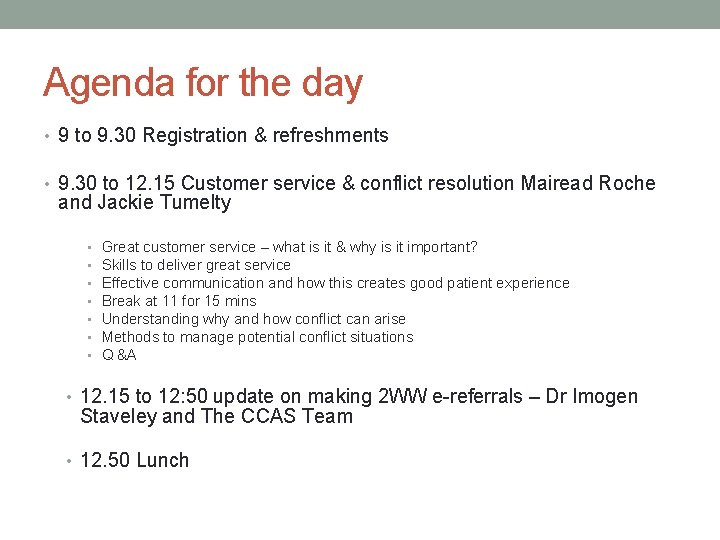 Agenda for the day

• 9 to 9.30 Registration & refreshments

• 9.30 to 12.15 Customer service & conflict resolution Mairead Roche and Jackie Tumelty

• Great customer service – what is it & why is it important?
• Skills to deliver great service
• Effective communication and how this creates good patient experience
• Break at 11 for 15 mins
• Understanding why and how conflict can arise
• Methods to manage potential conflict situations
• Q &A

• 12.15 to 12:50 update on making 2WW e-referrals – Dr Imogen Staveley and The CCAS Team

• 12.50 Lunch